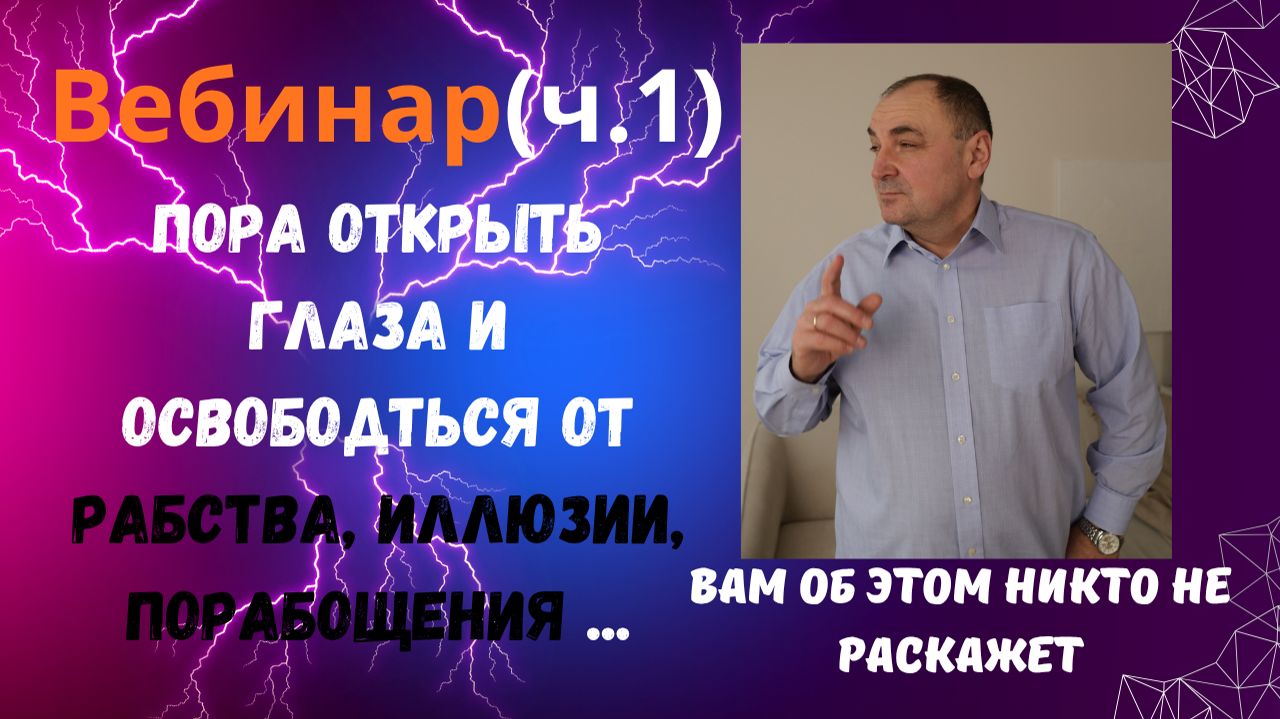 Вебинар(ч.1)

ПОРА ОТКРЫТЬ ГЛАЗА И ОСВОБОДТЬСЯ ОТ РАБСТВА, ИЛЛЮЗИИ, ПОРАБОЩЕНИЯ ...

ВАМ ОБ ЭТОМ НИКТО НЕ РАСКАЖЕТ